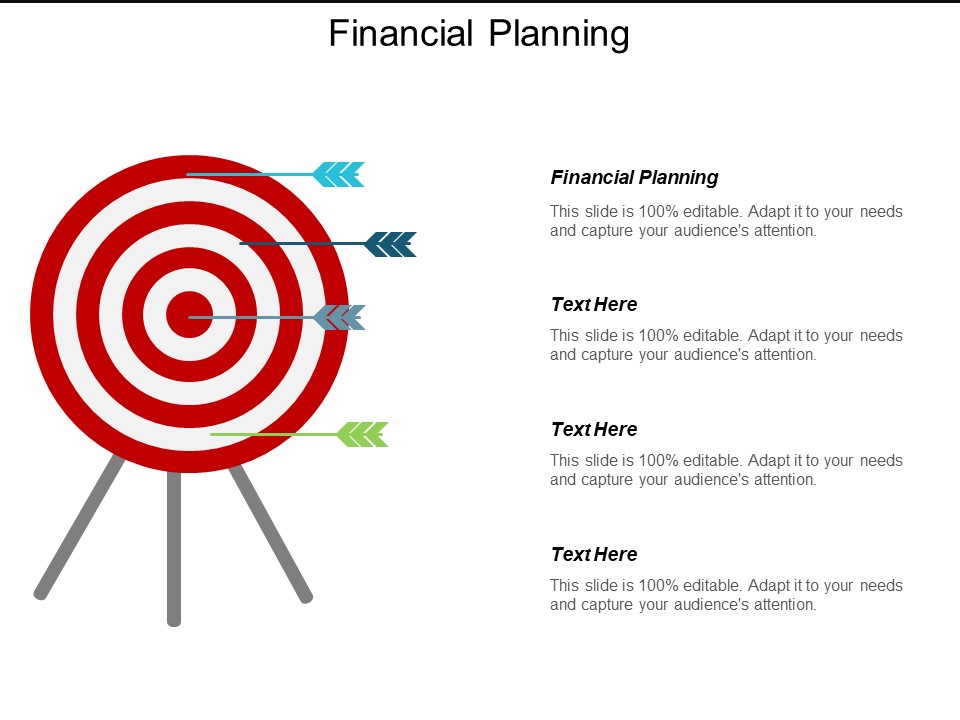 Financial Planning

Financial Planning

This slide is 100% editable. Adapt it to your needs and capture your audience's attention.

Text Here

This slide is 100% editable. Adapt it to your needs and capture your audience's attention.

Text Here

This slide is 100% editable. Adapt it to your needs and capture your audience's attention.

Text Here

This slide is 100% editable. Adapt it to your needs and capture your audience's attention.